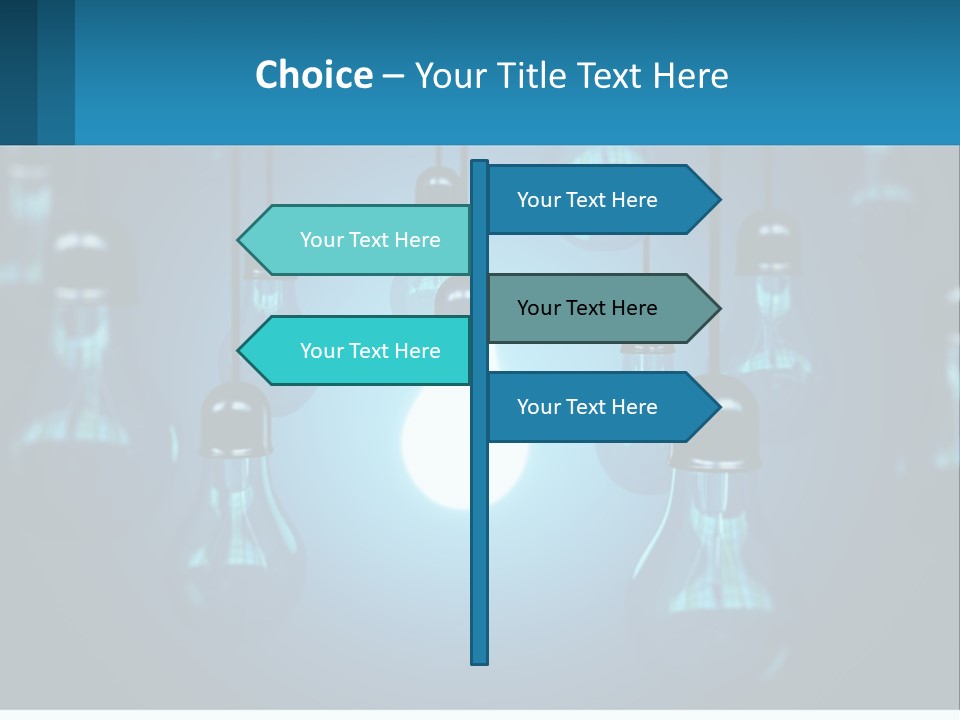 Choice – Your Title Text Here

Your Text Here

Your Text Here

Your Text Here

Your Text Here

Your Text Here